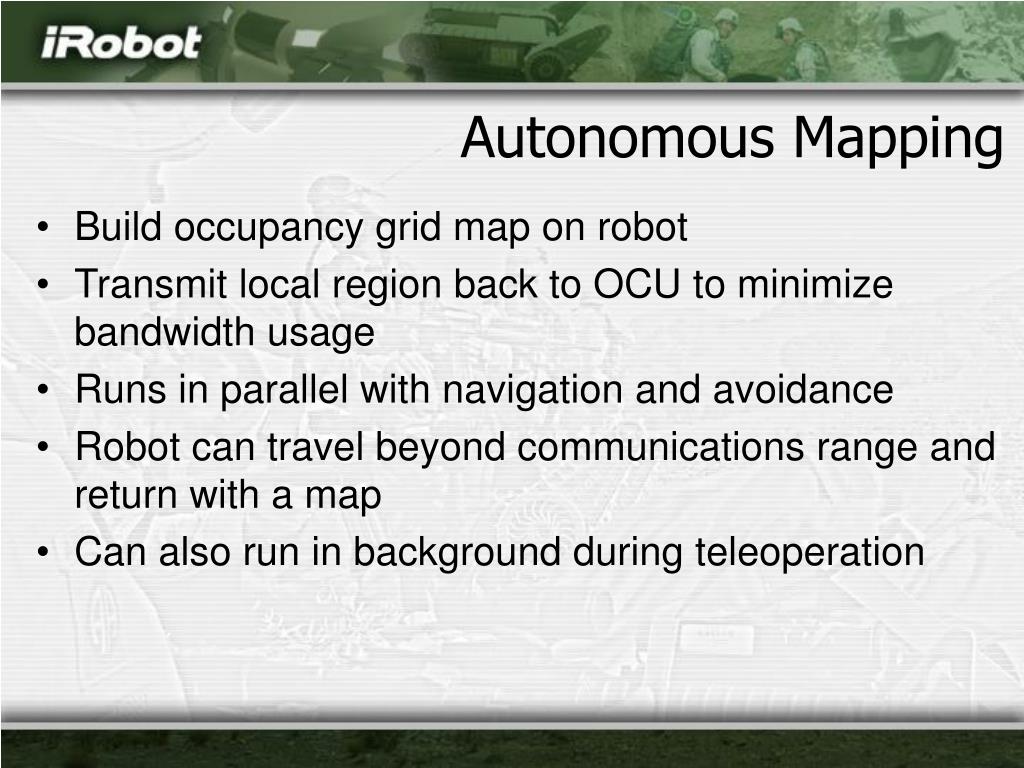 iRobot

Autonomous Mapping

• Build occupancy grid map on robot
• Transmit local region back to OCU to minimize bandwidth usage
• Runs in parallel with navigation and avoidance
• Robot can travel beyond communications range and return with a map
• Can also run in background during teleoperation